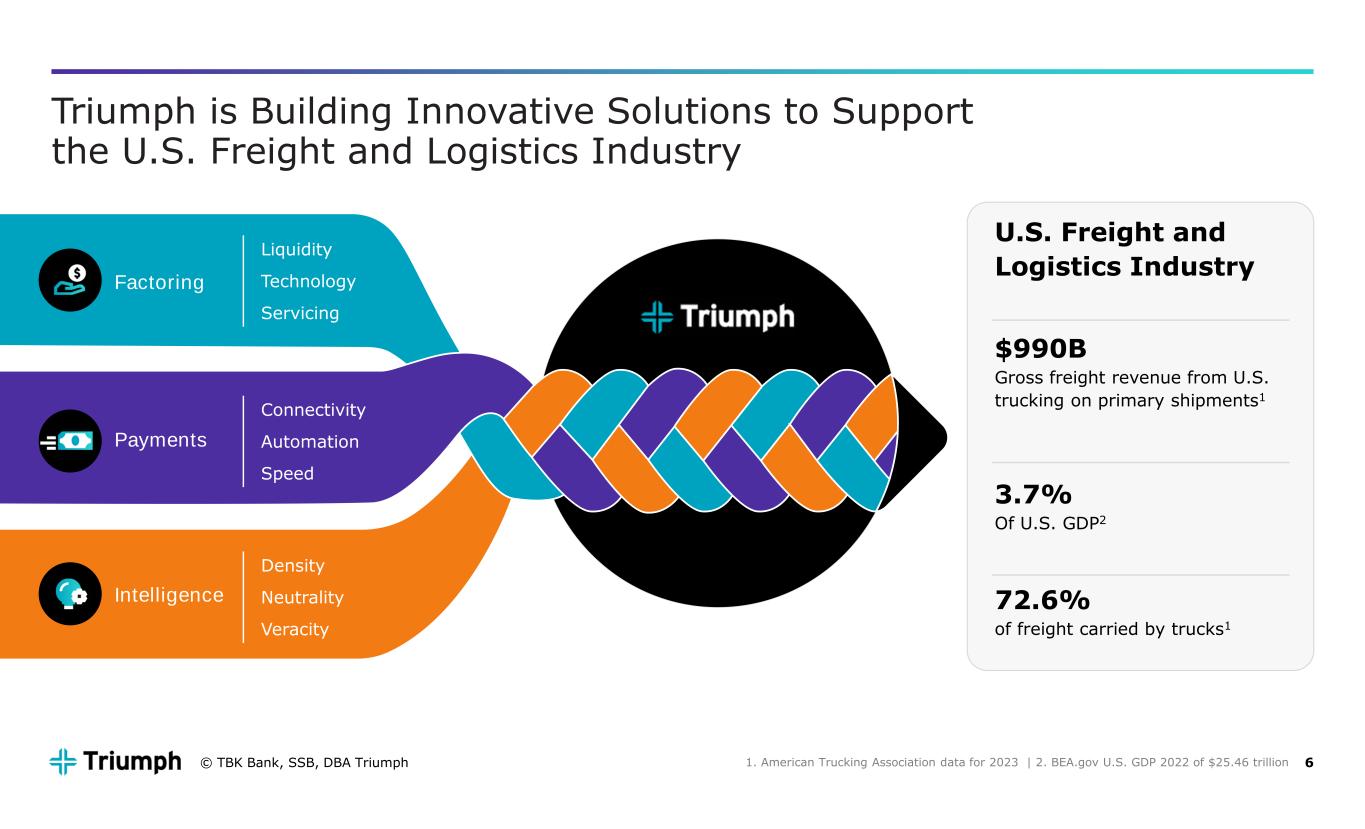 Triumph is Building Innovative Solutions to Support the U.S. Freight and Logistics Industry

Factoring
Liquidity
Technology
Servicing

Payments
Connectivity
Automation
Speed

Intelligence
Density
Neutrality
Veracity

Triumph

U.S. Freight and Logistics Industry

$990B
Gross freight revenue from U.S. trucking on primary shipments$^1$

3.7%
Of U.S. GDP$^2$

72.6%
of freight carried by trucks$^1$

Triumph © TBK Bank, SSB, DBA Triumph

1. American Trucking Association data for 2023 | 2. BEA.gov U.S. GDP 2022 of $25.46 trillion 6